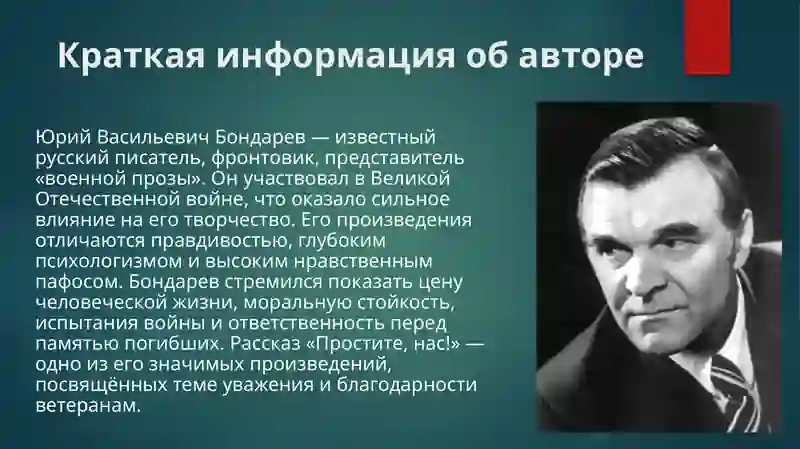 Краткая информация об авторе

Юрий Васильевич Бондарев — известный русский писатель, фронтовик, представитель «военной прозы». Он участвовал в Великой Отечественной войне, что оказало сильное влияние на его творчество. Его произведения отличаются правдивостью, глубоким психологизмом и высоким нравственным пафосом. Бондарев стремился показать цену человеческой жизни, моральную стойкость, испытания войны и ответственность перед памятью погибших. Рассказ «Простите, нас!» — одно из его значимых произведений, посвящённых теме уважения и благодарности ветеранам.